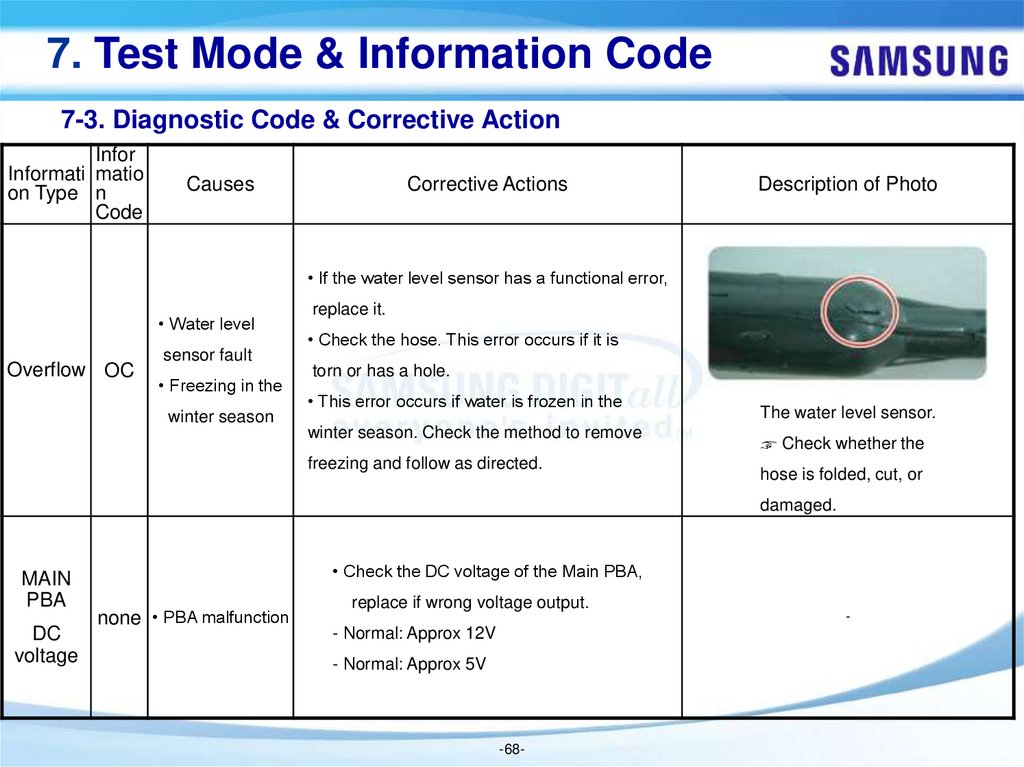 7. Test Mode & Information Code

SAMSUNG

7-3. Diagnostic Code & Corrective Action

| Information Type | Information Code | Causes | Corrective Actions | Description of Photo |
|---|---|---|---|---|
| Overflow | OC | • Water level sensor fault • Freezing in the winter season | • If the water level sensor has a functional error, replace it. • Check the hose. This error occurs if it is torn or has a hole. • This error occurs if water is frozen in the winter season. Check the method to remove freezing and follow as directed. | The water level sensor. ☞ Check whether the hose is folded, cut, or damaged. |
| MAIN PBA DC voltage | none | • PBA malfunction | • Check the DC voltage of the Main PBA, replace if wrong voltage output. - Normal: Approx 12V - Normal: Approx 5V | - |

SAMSUNG DIGITall

-68-